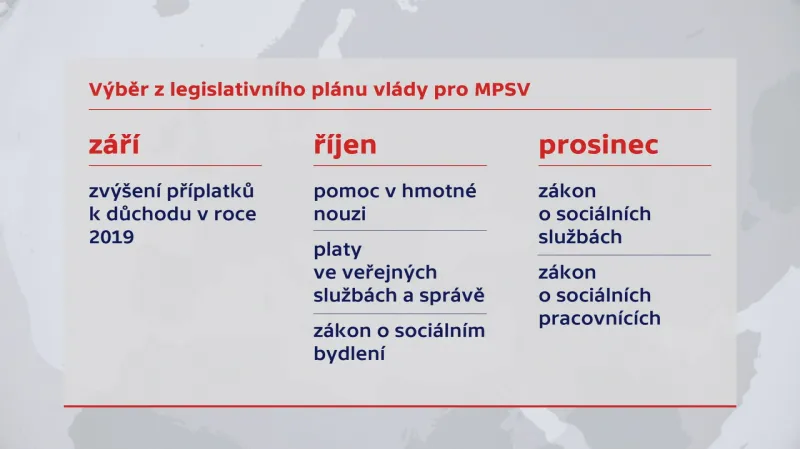 Výběr z legislativního plánu vlády pro MPSV

září

zvýšení příplatků k důchodu v roce 2019

říjen

pomoc v hmotné nouzi

platy ve veřejných službách a správě

zákon o sociálním bydlení

prosinec

zákon o sociálních službách

zákon o sociálních pracovnících